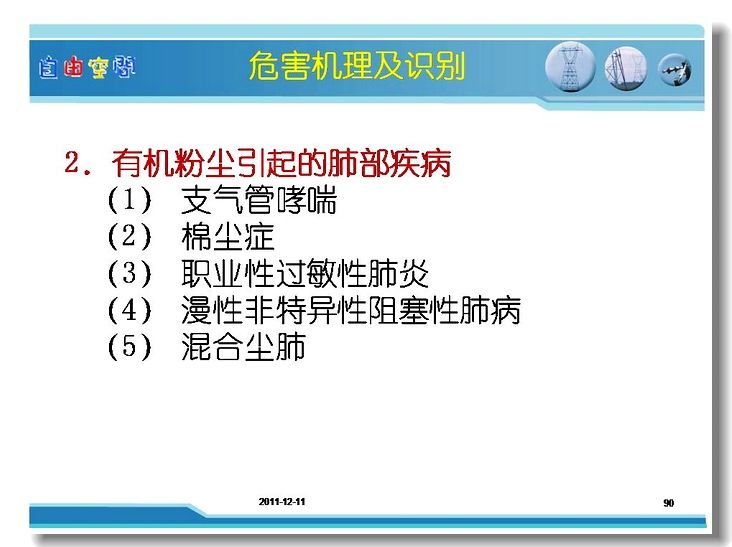 自由空间

危害机理及识别

2．有机粉尘引起的肺部疾病
（1） 支气管哮喘
（2） 棉尘症
（3） 职业性过敏性肺炎
（4） 漫性非特异性阻塞性肺病
（5） 混合尘肺

2011-12-11

90